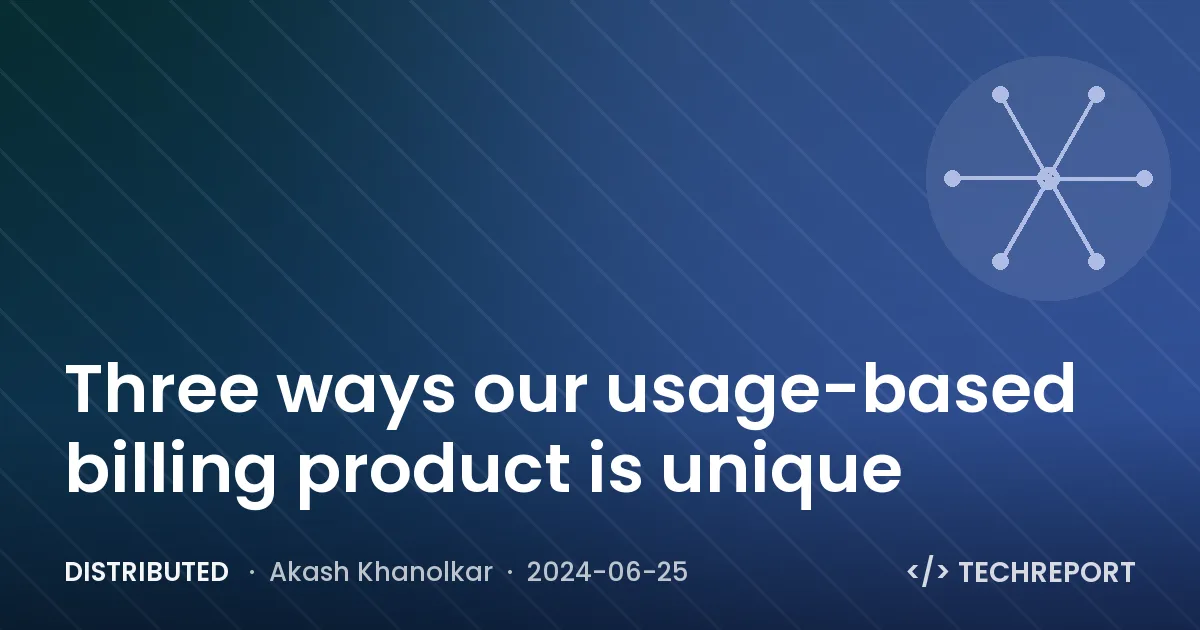 Three ways our usage-based billing product is unique

DISTRIBUTED · Akash Khanolkar · 2024-06-25

</> TECHREPORT